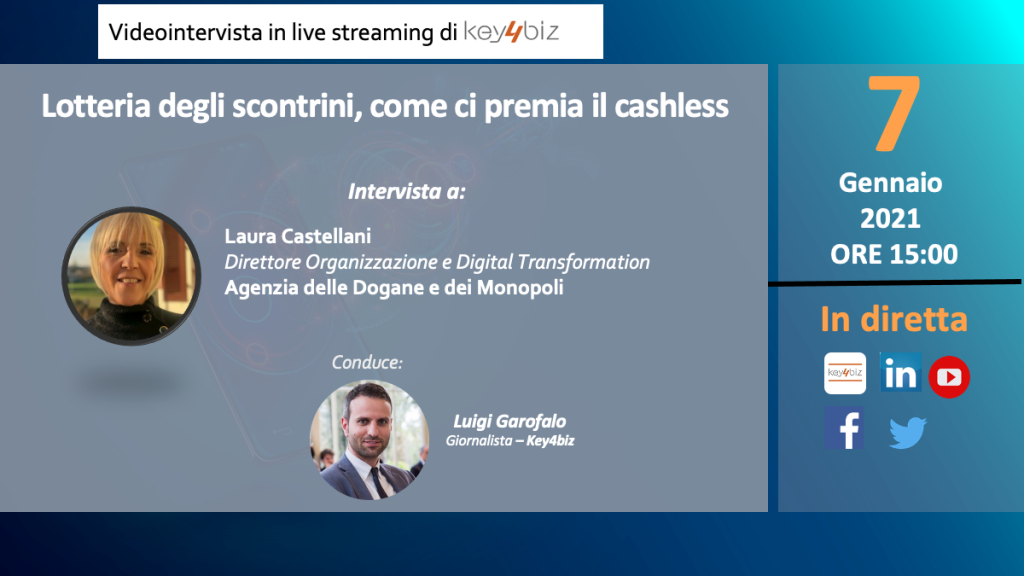 Videointervista in live streaming di key4biz

Lotteria degli scontrini, come ci premia il cashless

Intervista a:

Laura Castellani
Direttore Organizzazione e Digital Transformation
Agenzia delle Dogane e dei Monopoli

Conduce:

Luigi Garofalo
Giornalista – Key4biz

7
Gennaio
2021
ORE 15:00

In diretta

key4biz
in